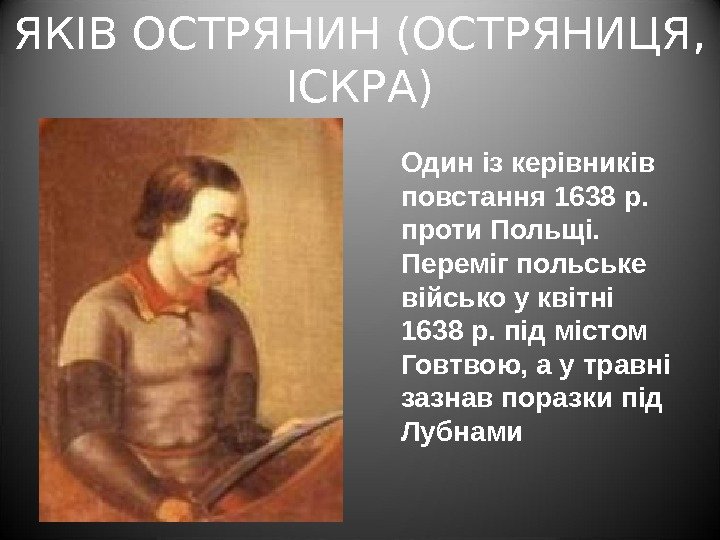 ЯКІВ ОСТРЯНИН (ОСТРЯНИЦЯ, ІСКРА)

Один із керівників повстання 1638 р. проти Польщі. Переміг польське військо у квітні 1638 р. під містом Говтвою, а у травні зазнав поразки під Лубнами